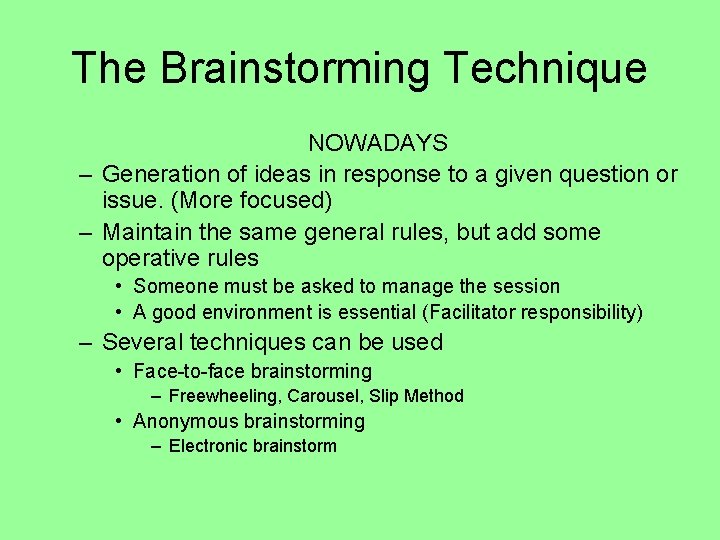 The Brainstorming Technique

NOWADAYS

– Generation of ideas in response to a given question or issue. (More focused)
– Maintain the same general rules, but add some operative rules
  • Someone must be asked to manage the session
  • A good environment is essential (Facilitator responsibility)
– Several techniques can be used
  • Face-to-face brainstorming
    – Freewheeling, Carousel, Slip Method
  • Anonymous brainstorming
    – Electronic brainstorm